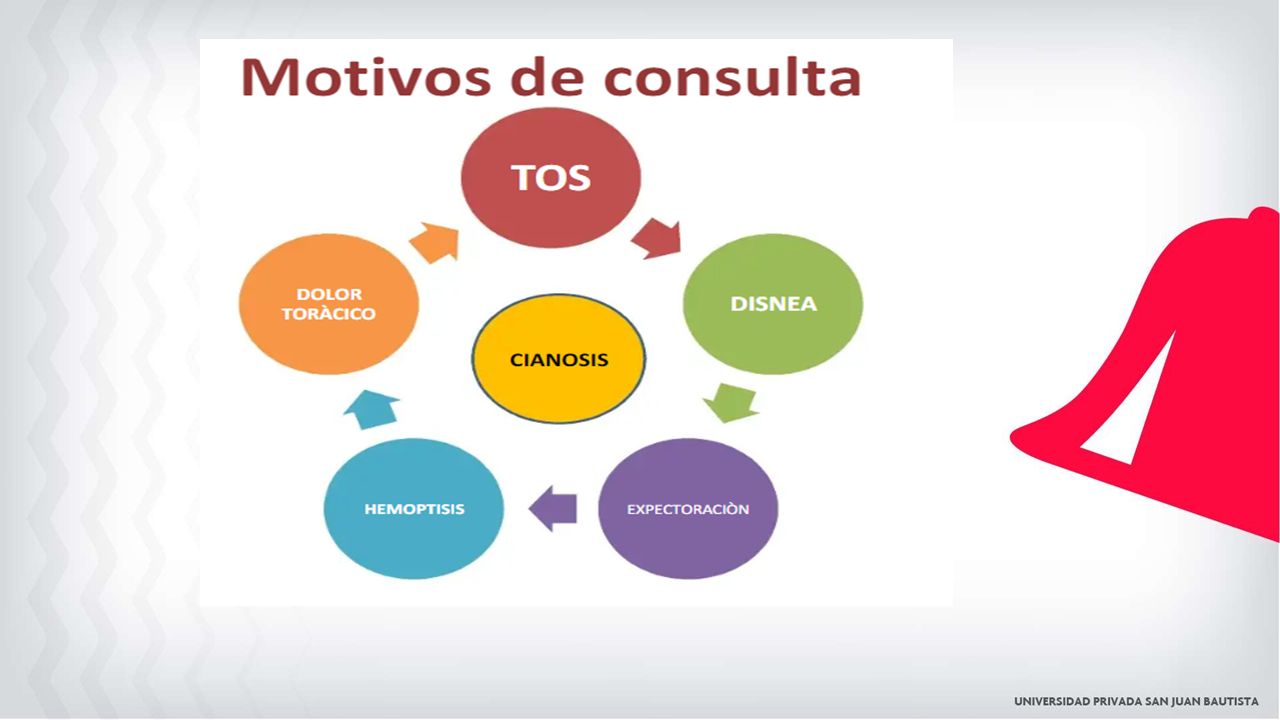 Motivos de consulta

TOS

DISNEA

EXPECTORACIÒN

HEMOPTISIS

DOLOR TORÀCICO

CIANOSIS

UNIVERSIDAD PRIVADA SAN JUAN BAUTISTA